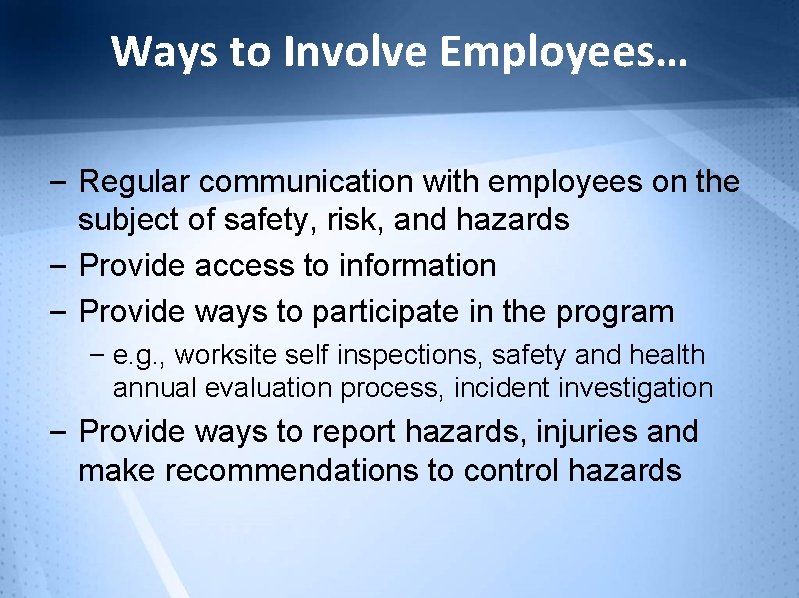 Ways to Involve Employees…

– Regular communication with employees on the subject of safety, risk, and hazards
– Provide access to information
– Provide ways to participate in the program
 – e.g., worksite self inspections, safety and health annual evaluation process, incident investigation
– Provide ways to report hazards, injuries and make recommendations to control hazards